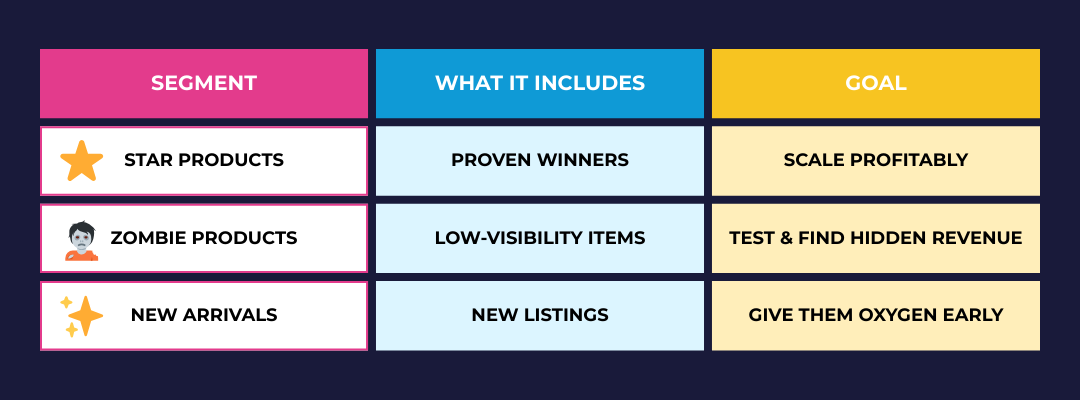 | SEGMENT | WHAT IT INCLUDES | GOAL |
|---|---|---|
| STAR PRODUCTS | PROVEN WINNERS | SCALE PROFITABLY |
| ZOMBIE PRODUCTS | LOW-VISIBILITY ITEMS | TEST & FIND HIDDEN REVENUE |
| NEW ARRIVALS | NEW LISTINGS | GIVE THEM OXYGEN EARLY |